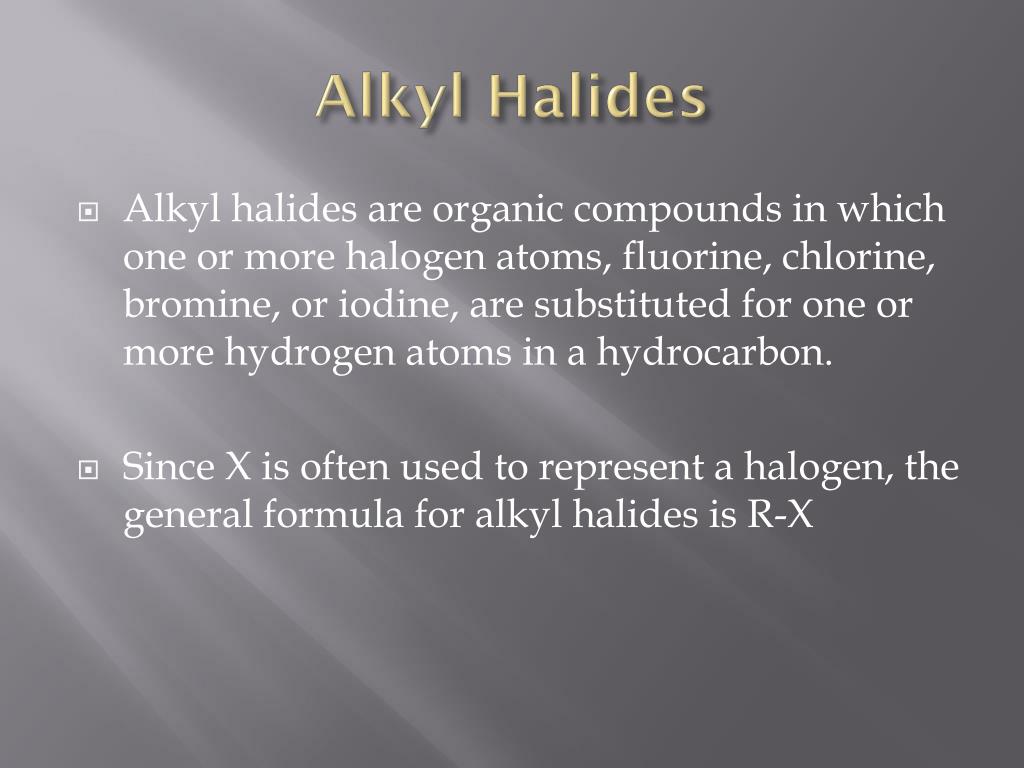 Alkyl Halides

Alkyl halides are organic compounds in which one or more halogen atoms, fluorine, chlorine, bromine, or iodine, are substituted for one or more hydrogen atoms in a hydrocarbon.

Since X is often used to represent a halogen, the general formula for alkyl halides is R-X